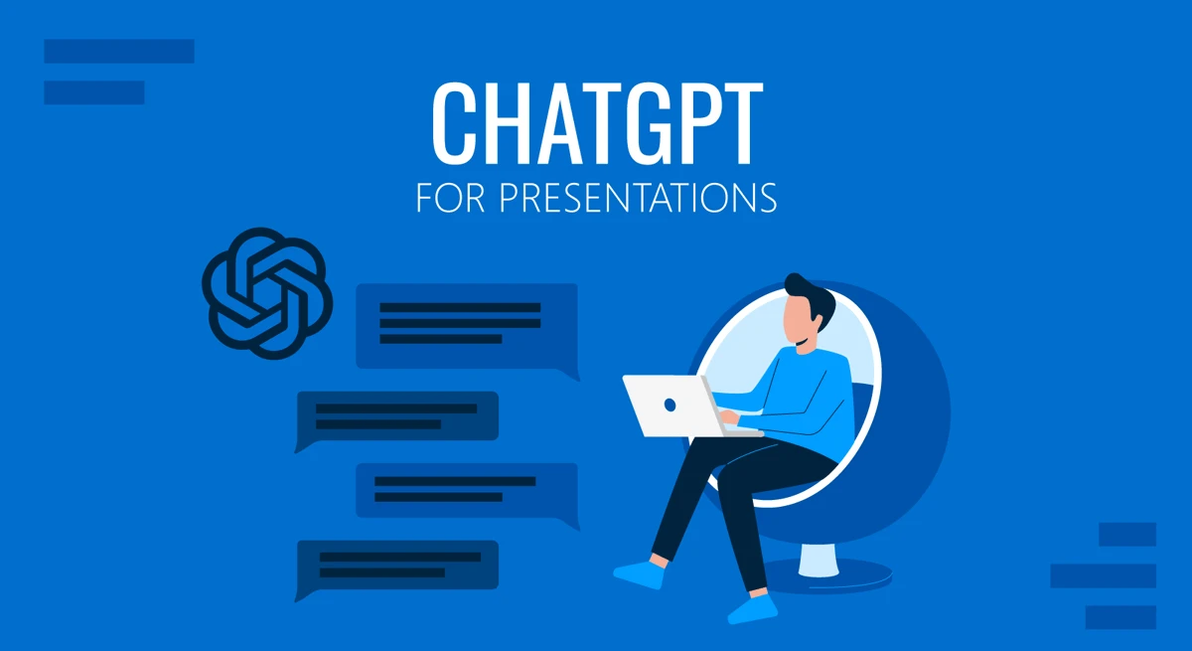 CHATGPT
FOR PRESENTATIONS